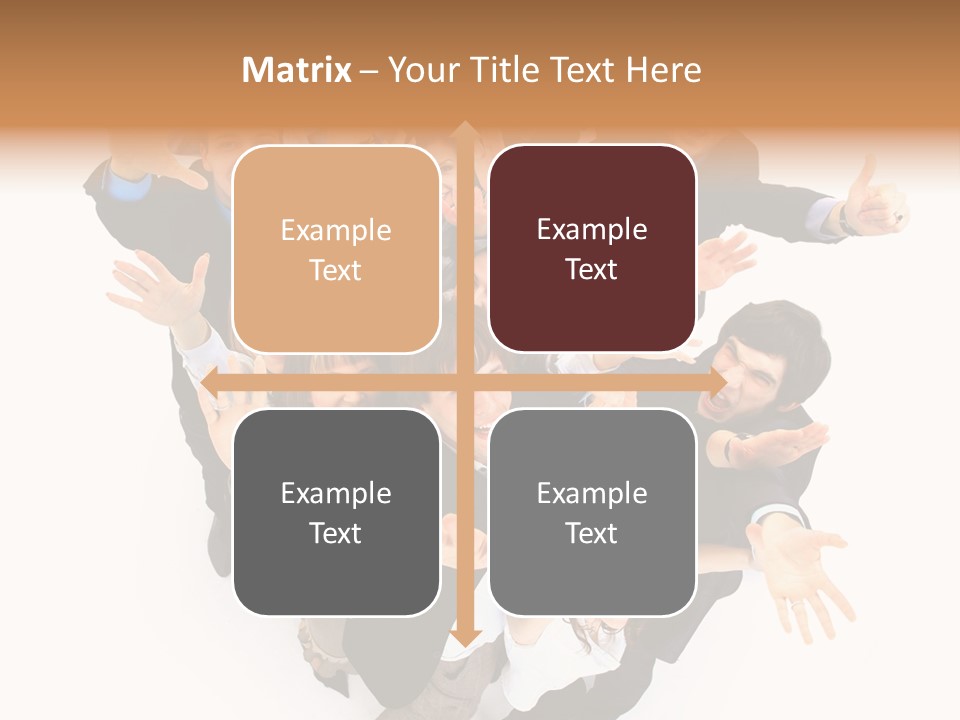 Matrix – Your Title Text Here

Example Text

Example Text

Example Text

Example Text